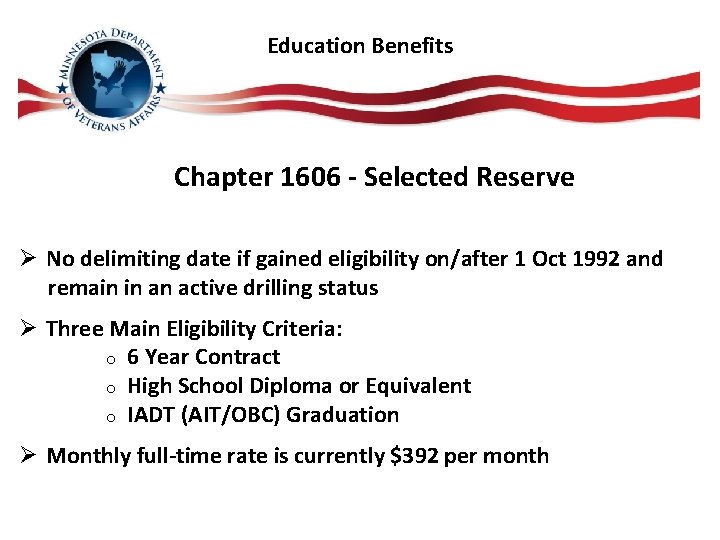 MINNESOTA DEPARTMENT OF VETERANS AFFAIRS

Education Benefits

Chapter 1606 - Selected Reserve

➢ No delimiting date if gained eligibility on/after 1 Oct 1992 and remain in an active drilling status

➢ Three Main Eligibility Criteria:
o 6 Year Contract
o High School Diploma or Equivalent
o IADT (AIT/OBC) Graduation

➢ Monthly full-time rate is currently \$392 per month